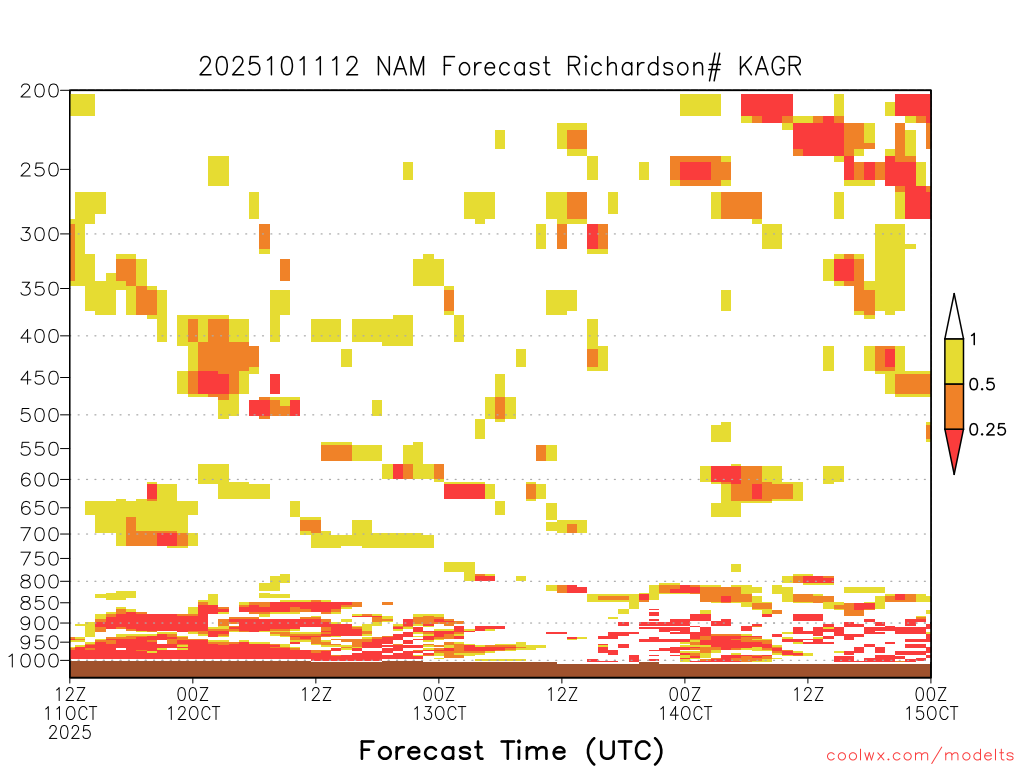 2025101112 NAM Forecast Richardson# KAGR

200
250
300
350
400
450
500
550
600
650
700
750
800
850
900
950
1000

1
0.5
0.25

12Z 11OCT 2025
00Z 12OCT
12Z
00Z 13OCT
12Z
00Z 14OCT
12Z
00Z 15OCT

Forecast Time (UTC)

coolwx.com/modelts